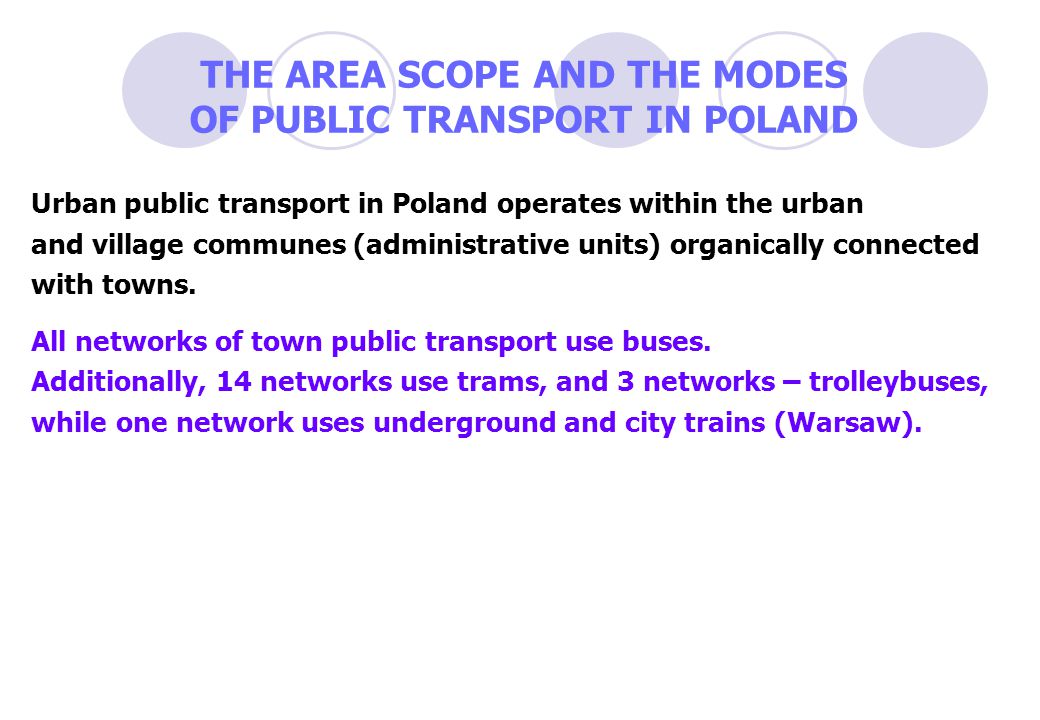 THE AREA SCOPE AND THE MODES OF PUBLIC TRANSPORT IN POLAND

Urban public transport in Poland operates within the urban and village communes (administrative units) organically connected with towns.

All networks of town public transport use buses.
Additionally, 14 networks use trams, and 3 networks – trolleybuses, while one network uses underground and city trains (Warsaw).